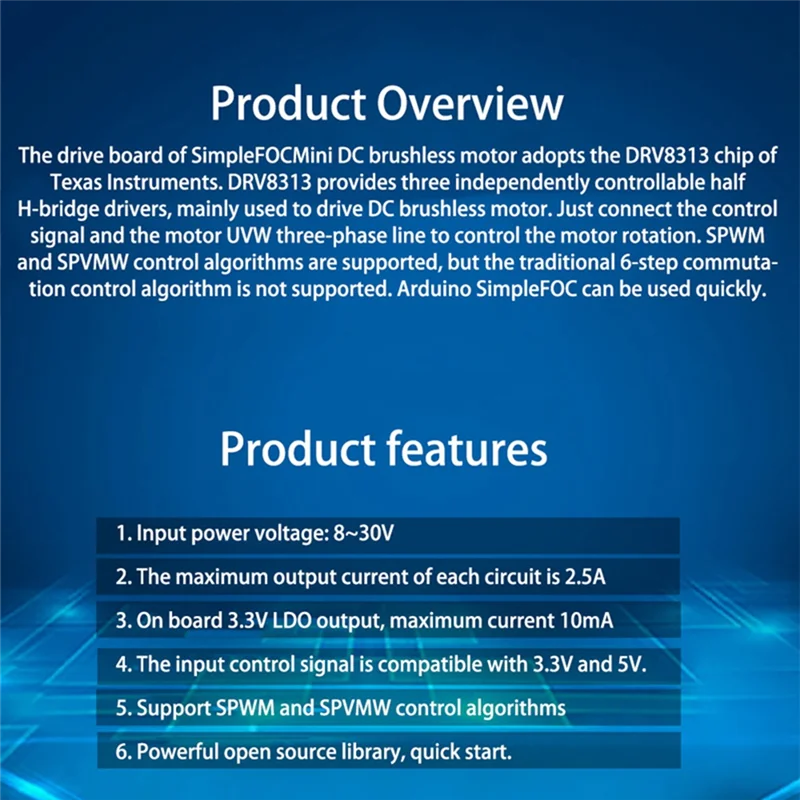 Product Overview

The drive board of SimpleFOCMini DC brushless motor adopts the DRV8313 chip of Texas Instruments. DRV8313 provides three independently controllable half H-bridge drivers, mainly used to drive DC brushless motor. Just connect the control signal and the motor UVW three-phase line to control the motor rotation. SPWM and SPVMW control algorithms are supported, but the traditional 6-step commutation control algorithm is not supported. Arduino SimpleFOC can be used quickly.

Product features

1. Input power voltage: 8~30V

2. The maximum output current of each circuit is 2.5A

3. On board 3.3V LDO output, maximum current 10mA

4. The input control signal is compatible with 3.3V and 5V.

5. Support SPWM and SPVMW control algorithms

6. Powerful open source library, quick start.